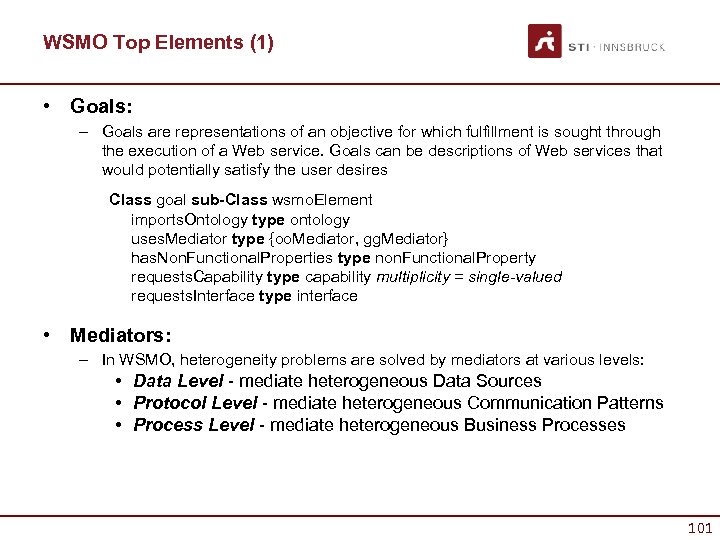 WSMO Top Elements (1)

STI · INNSBRUCK

• Goals:
– Goals are representations of an objective for which fulfillment is sought through the execution of a Web service. Goals can be descriptions of Web services that would potentially satisfy the user desires

Class goal sub-Class wsmoElement
importsOntology type ontology
usesMediator type {ooMediator, ggMediator}
hasNonFunctionalProperties type nonFunctionalProperty
requestsCapability type capability multiplicity = single-valued
requestsInterface type interface

• Mediators:
– In WSMO, heterogeneity problems are solved by mediators at various levels:
• Data Level - mediate heterogeneous Data Sources
• Protocol Level - mediate heterogeneous Communication Patterns
• Process Level - mediate heterogeneous Business Processes

101